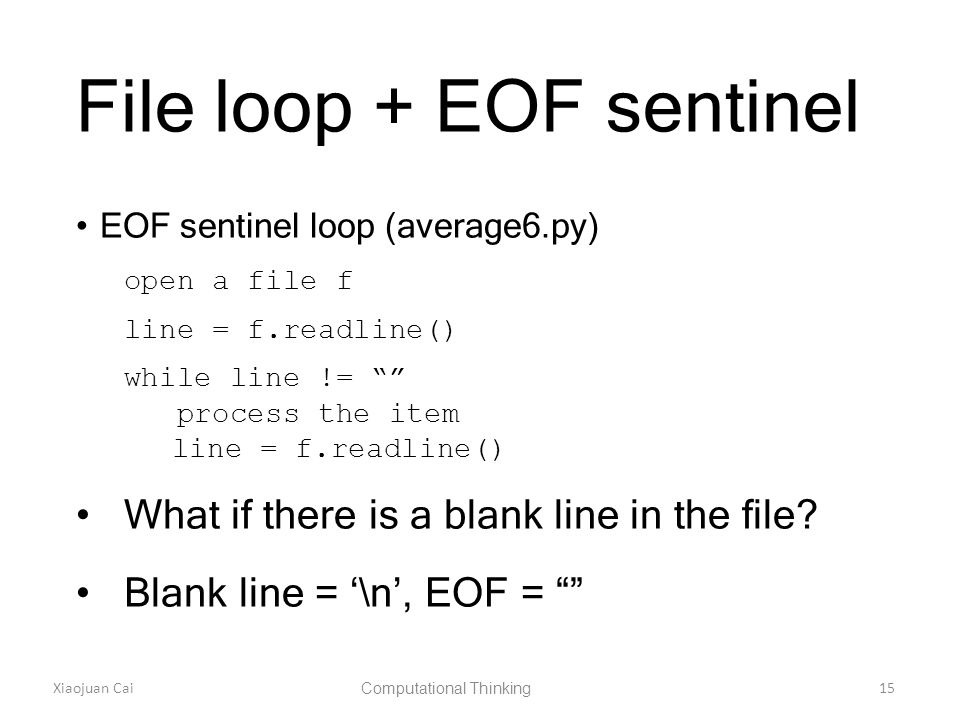 File loop + EOF sentinel

• EOF sentinel loop (average6.py)

open a file f

line = f.readline()

while line != “”
    process the item
    line = f.readline()

• What if there is a blank line in the file?

• Blank line = ‘\n’, EOF = “”

Xiaojuan Cai

Computational Thinking

15